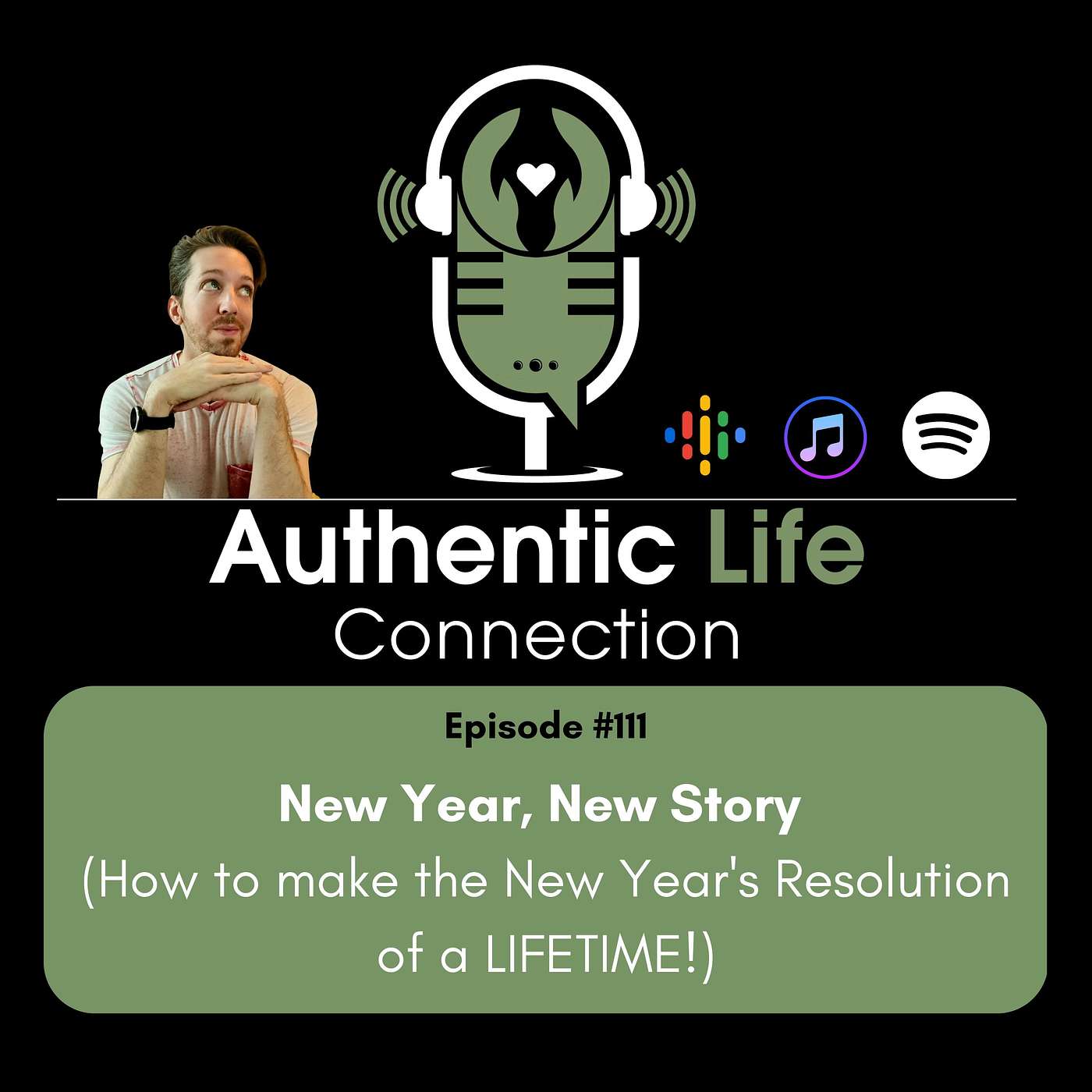 Authentic Life
Connection

Episode #111

New Year, New Story
(How to make the New Year's Resolution of a LIFETIME!)